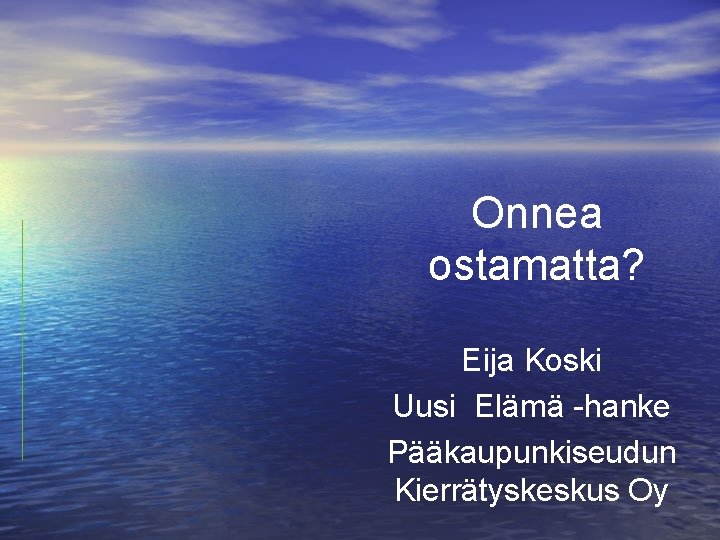 Onnea ostamatta?

Eija Koski

Uusi Elämä -hanke

Pääkaupunkiseudun Kierrätyskeskus Oy